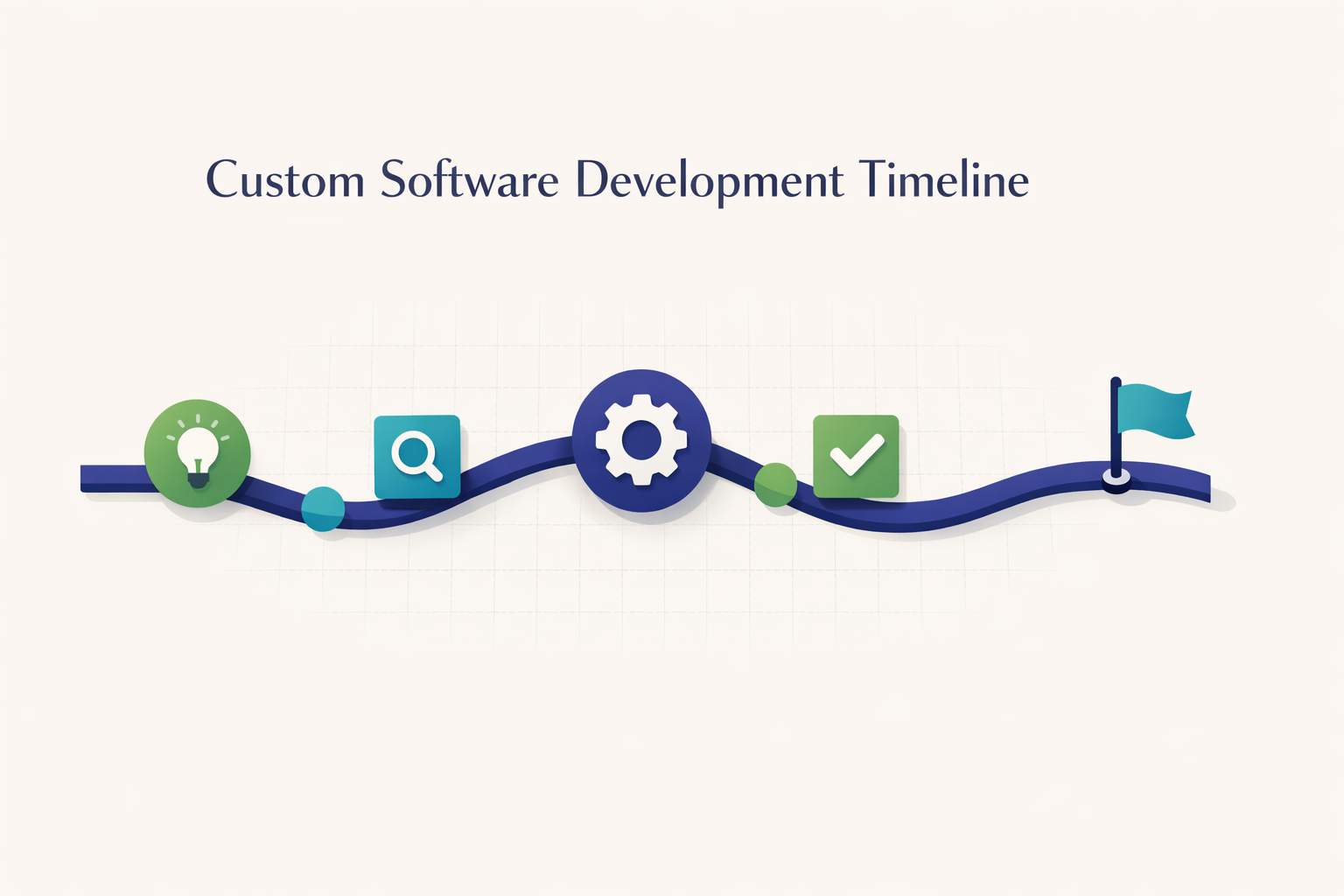 Custom Software Development Timeline